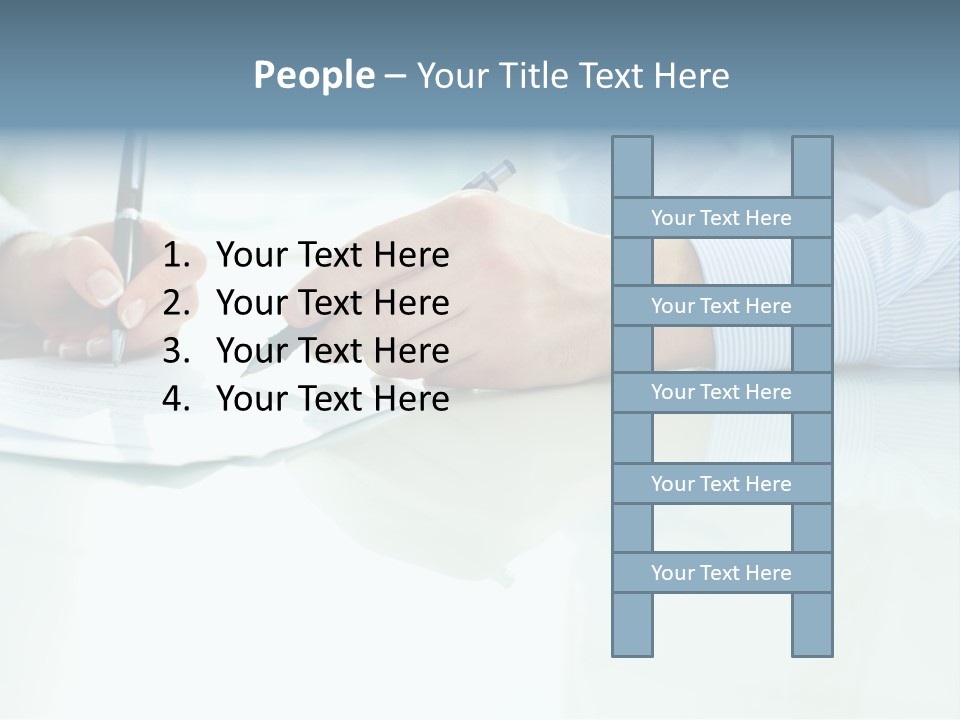 People – Your Title Text Here

1. Your Text Here
2. Your Text Here
3. Your Text Here
4. Your Text Here

Your Text Here

Your Text Here

Your Text Here

Your Text Here

Your Text Here